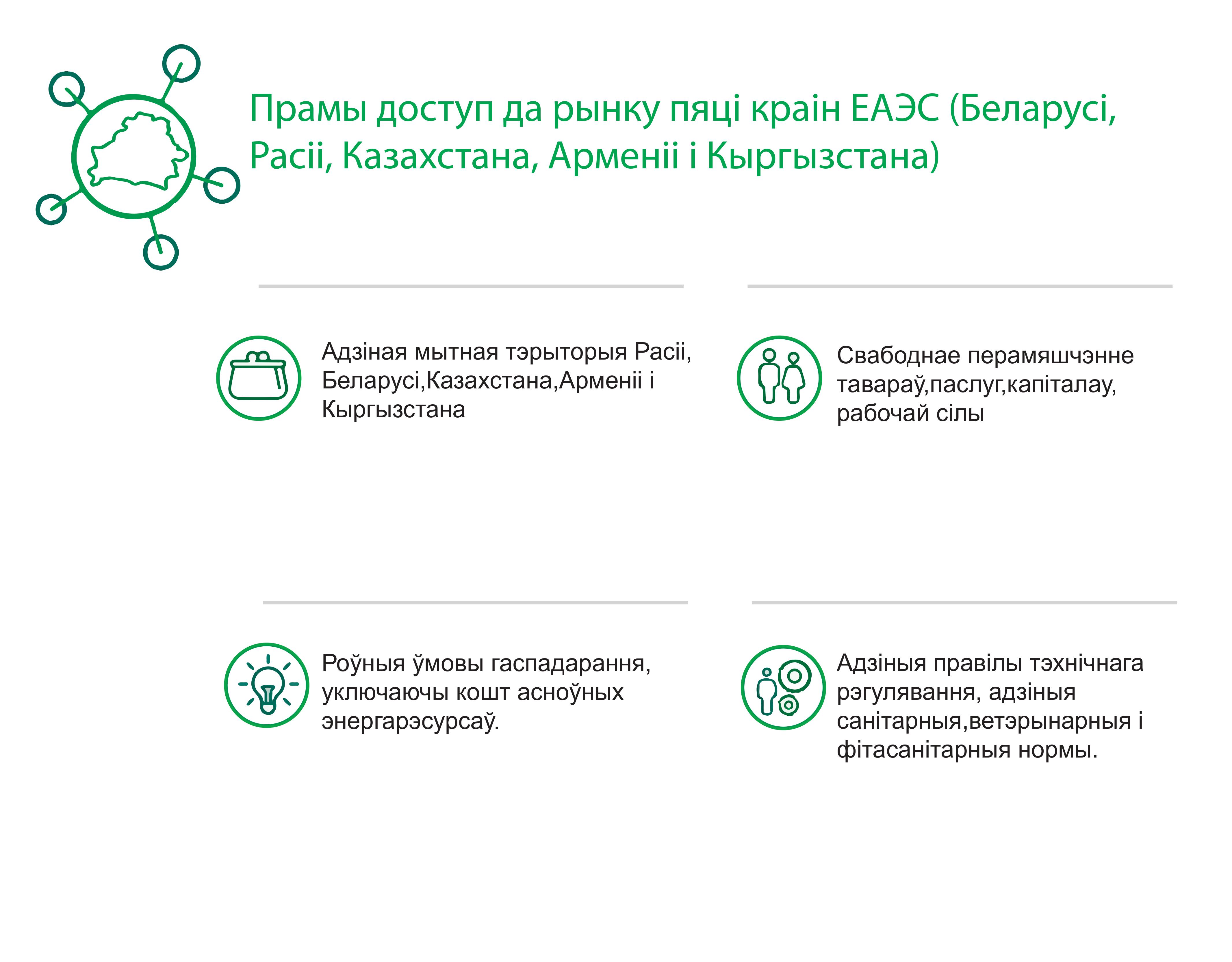 Прамы доступ да рынку пяці краін ЕАЭС (Беларусі, Расіі, Казахстана, Арменіі і Кыргызстана)

Адзіная мытная тэрыторыя Расіі, Беларусі,Казахстана,Арменіі і Кыргызстана

Свабоднае перамяшчэнне тавараў,паслуг,капіталау, рабочай сілы

Роўныя ўмовы гаспадарання, уключаючы кошт асноўных энергарэсурсаў.

Адзіныя правілы тэхнічнага рэгулявання, адзіныя санітарныя,ветэрынарныя і фітасанітарныя нормы.